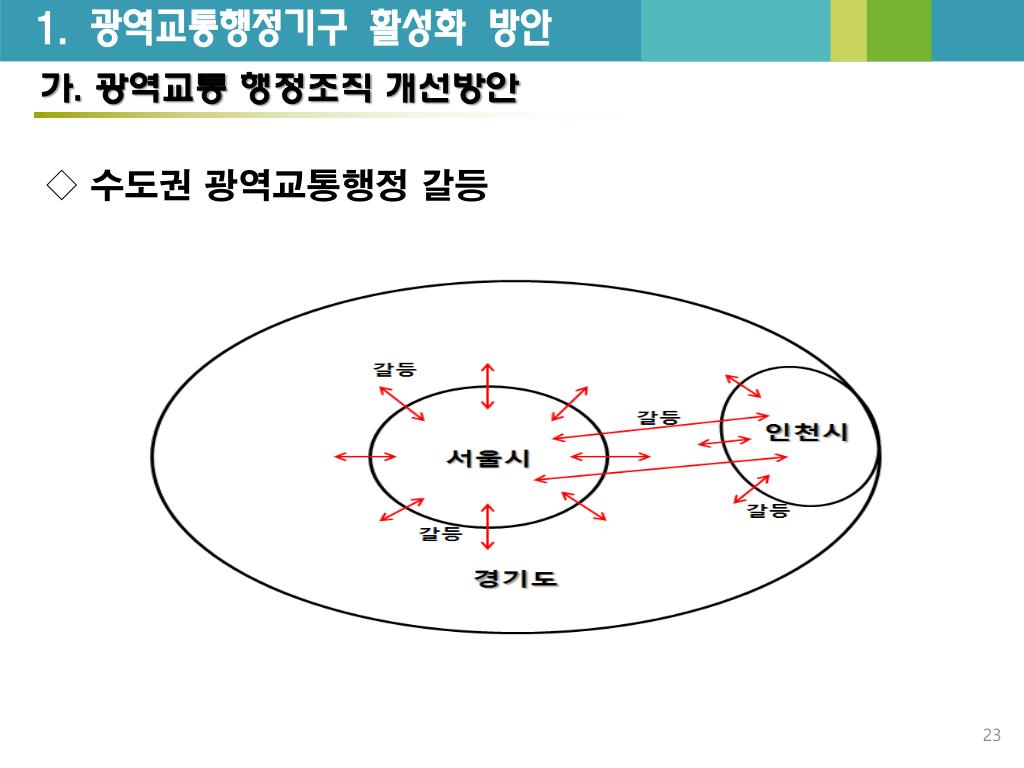 1. 광역교통행정기구 활성화 방안

가. 광역교통 행정조직 개선방안

◇ 수도권 광역교통행정 갈등

갈등

갈등

인천시

서울시

갈등

갈등

경기도

23